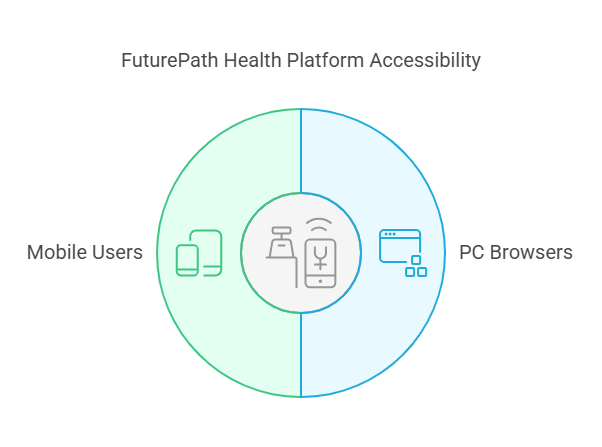 FuturePath Health Platform Accessibility

Mobile Users

PC Browsers